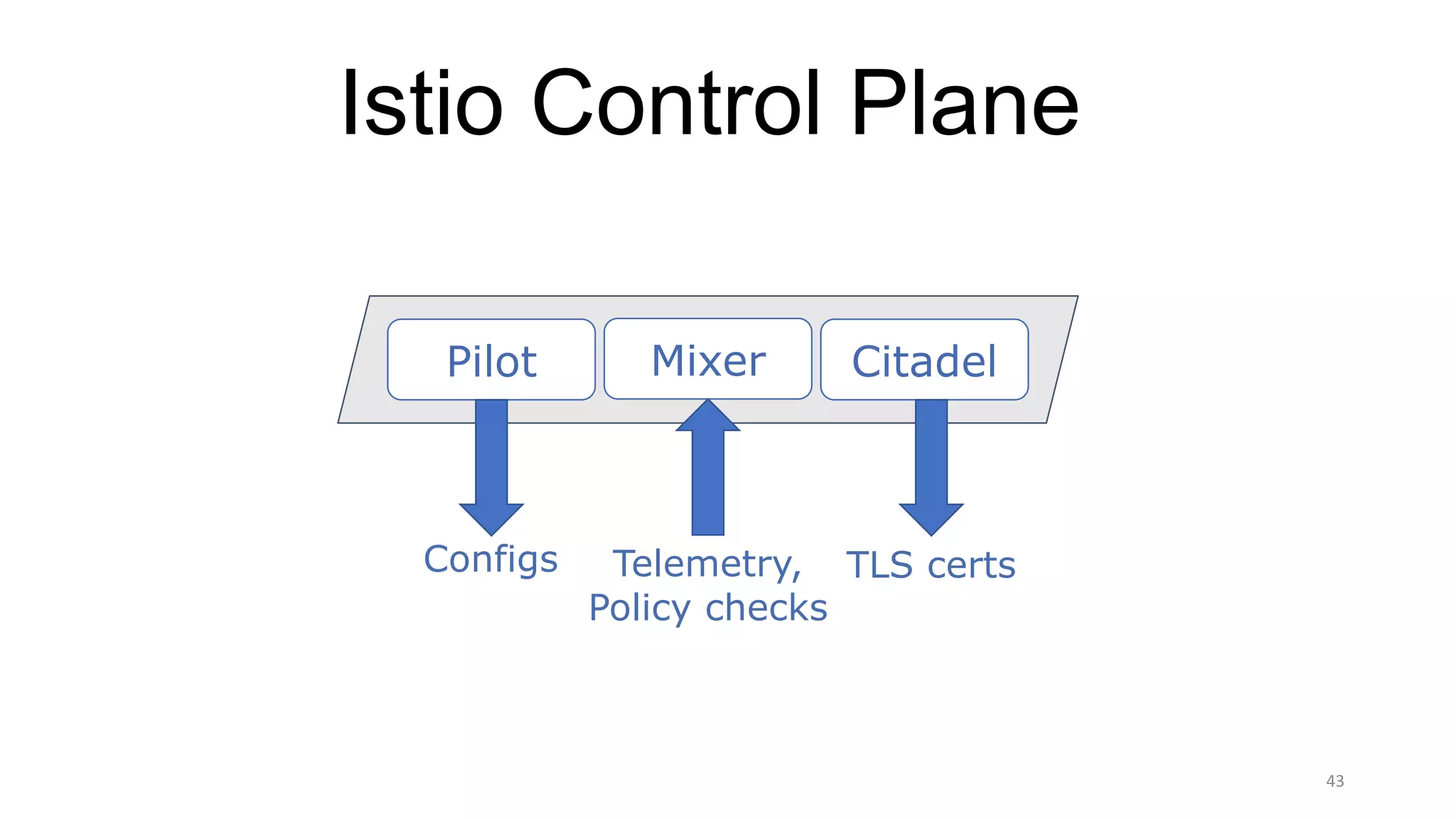 Istio Control Plane

Pilot

Mixer

Citadel

Configs

Telemetry, Policy checks

TLS certs

43